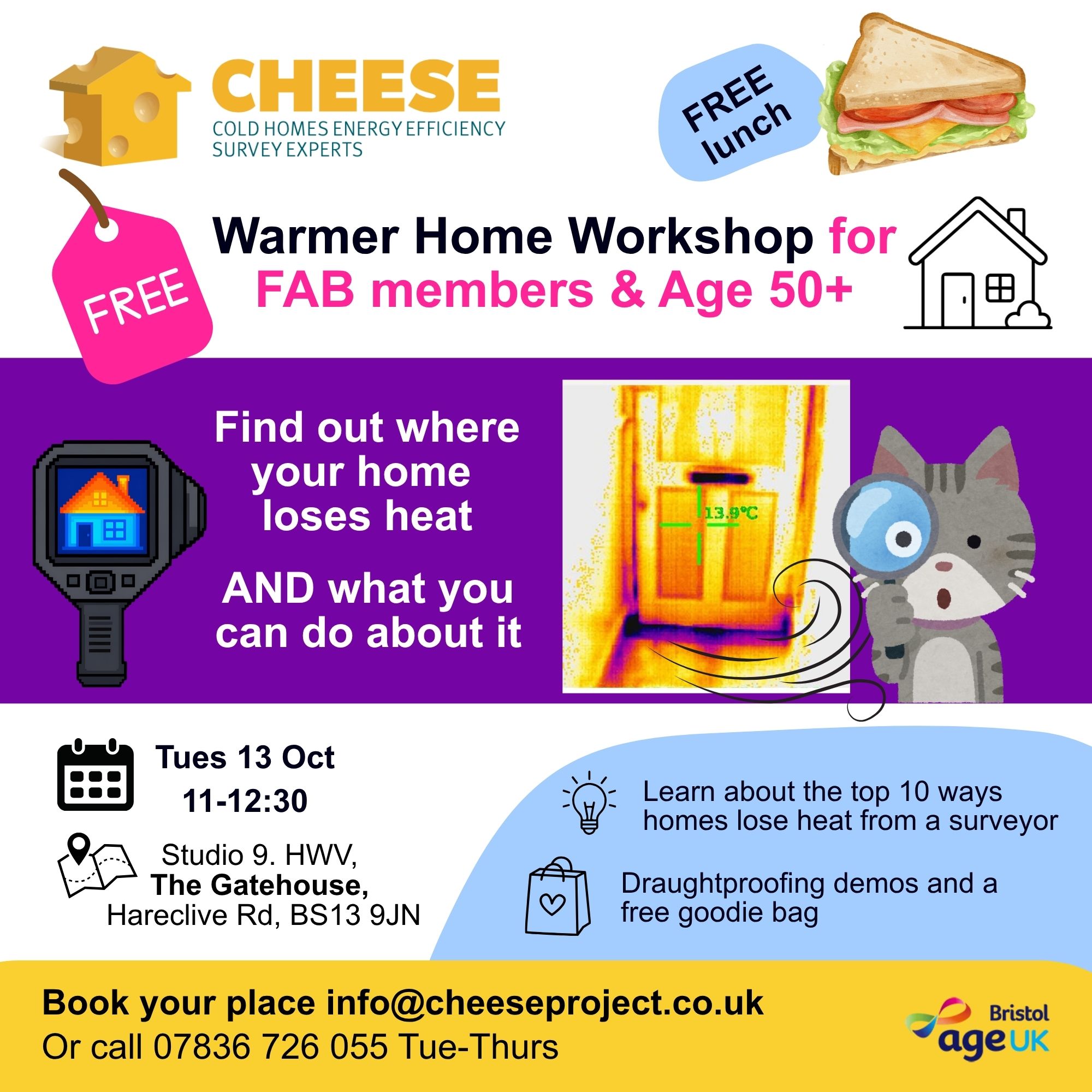 CHEESE
COLD HOMES ENERGY EFFICIENCY
SURVEY EXPERTS

FREE
lunch

FREE

Warmer Home Workshop for
FAB members & Age 50+

Find out where your home loses heat

AND what you can do about it

13.9°C

Tues 13 Oct
11-12:30

Studio 9. HWV,
The Gatehouse,
Hareclive Rd, BS13 9JN

Learn about the top 10 ways homes lose heat from a surveyor

Draughtproofing demos and a free goodie bag

Book your place info@cheeseproject.co.uk
Or call 07836 726 055 Tue-Thurs

Bristol
age UK